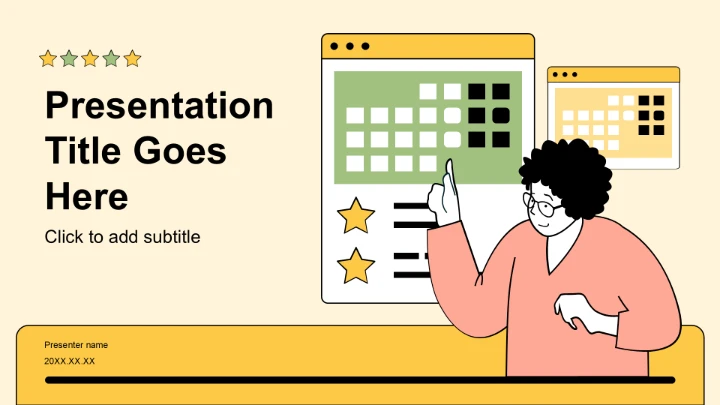 Presentation Title Goes Here

Click to add subtitle

Presenter name

20XX.XX.XX